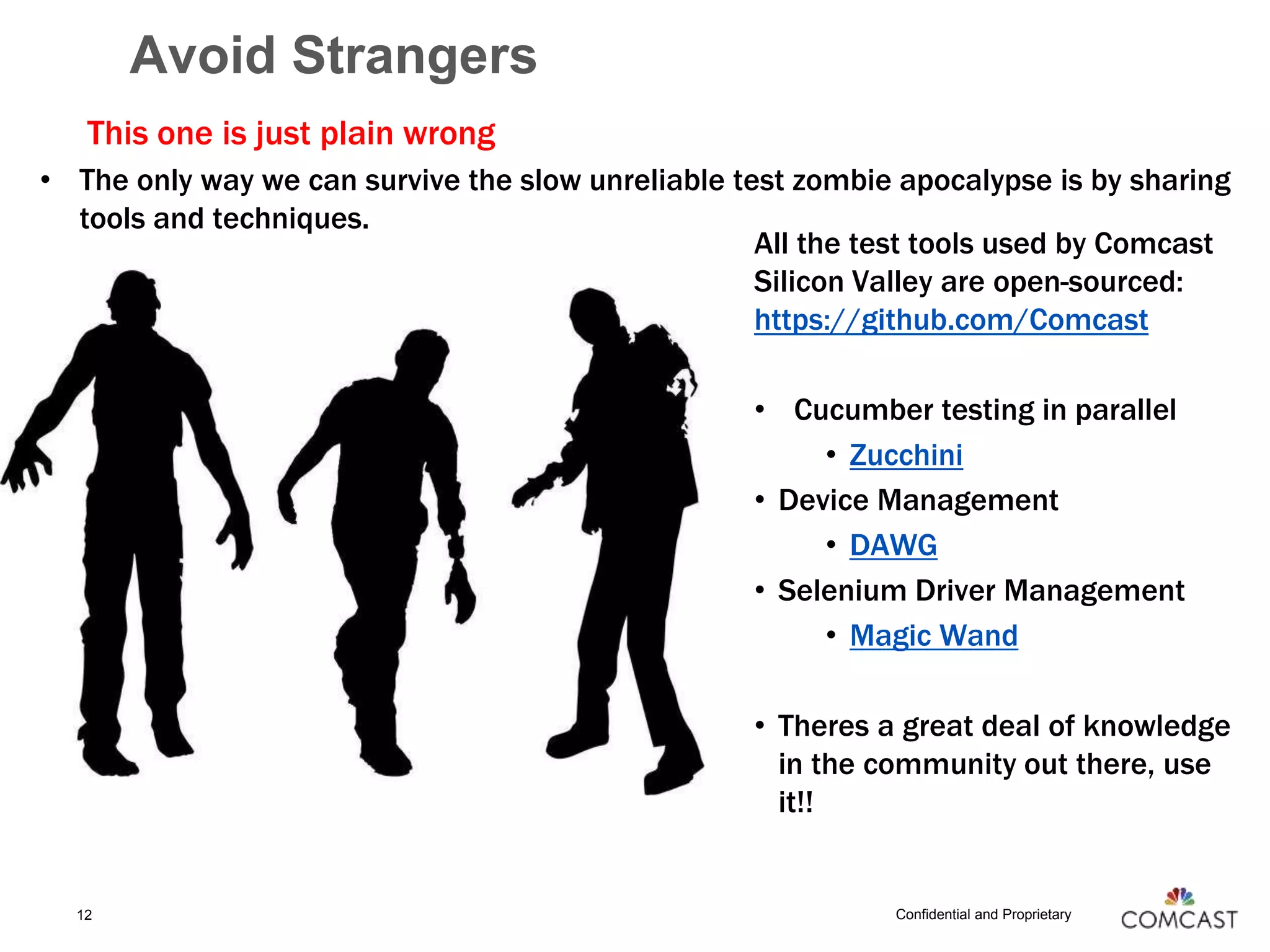 Avoid Strangers

This one is just plain wrong

• The only way we can survive the slow unreliable test zombie apocalypse is by sharing tools and techniques.

All the test tools used by Comcast Silicon Valley are open-sourced: https://github.com/Comcast

• Cucumber testing in parallel
  • Zucchini
• Device Management
  • DAWG
• Selenium Driver Management
  • Magic Wand

• Theres a great deal of knowledge in the community out there, use it!!

12

Confidential and Proprietary

COMCAST